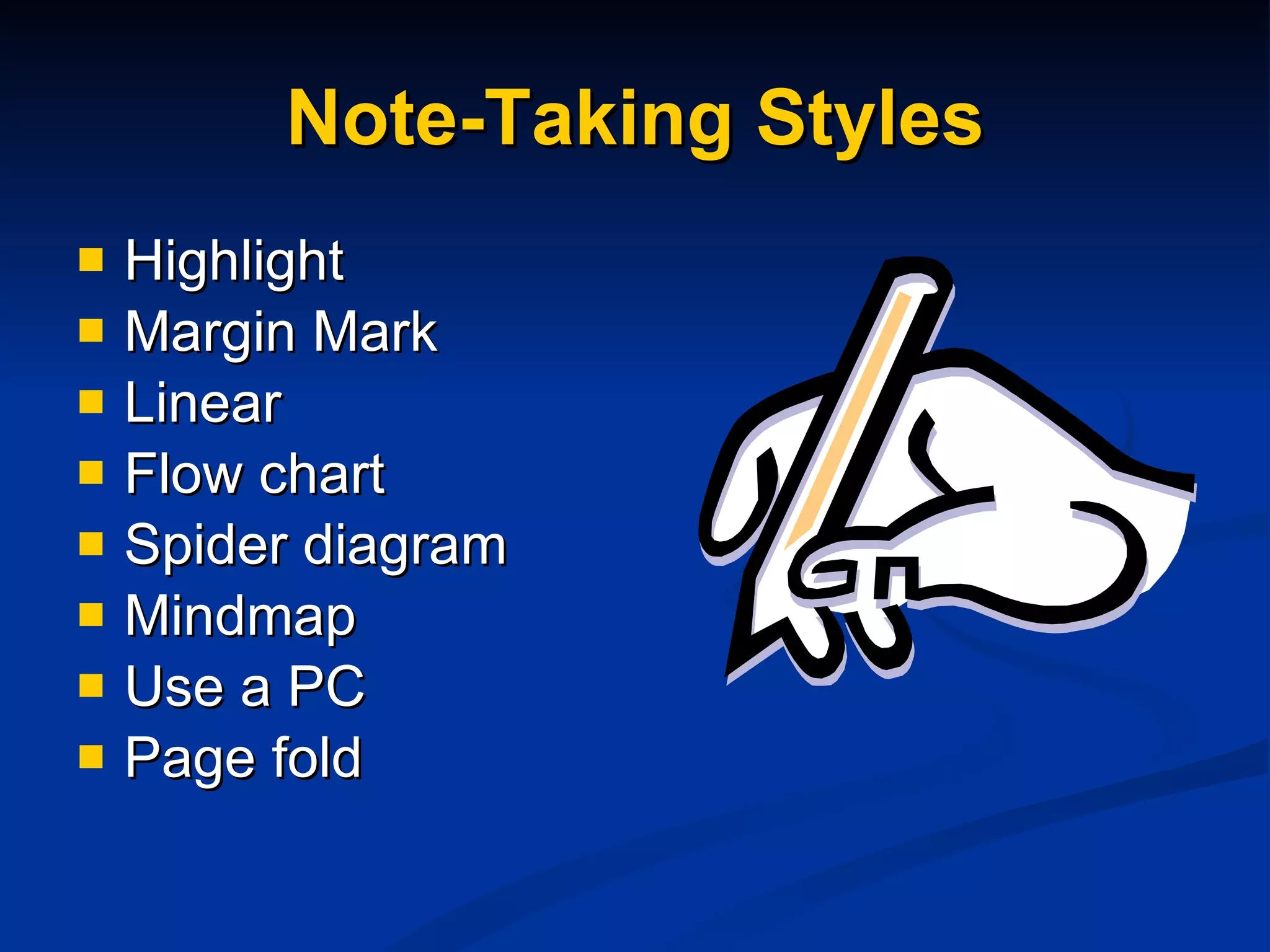 Note-Taking Styles

- Highlight
- Margin Mark
- Linear
- Flow chart
- Spider diagram
- Mindmap
- Use a PC
- Page fold